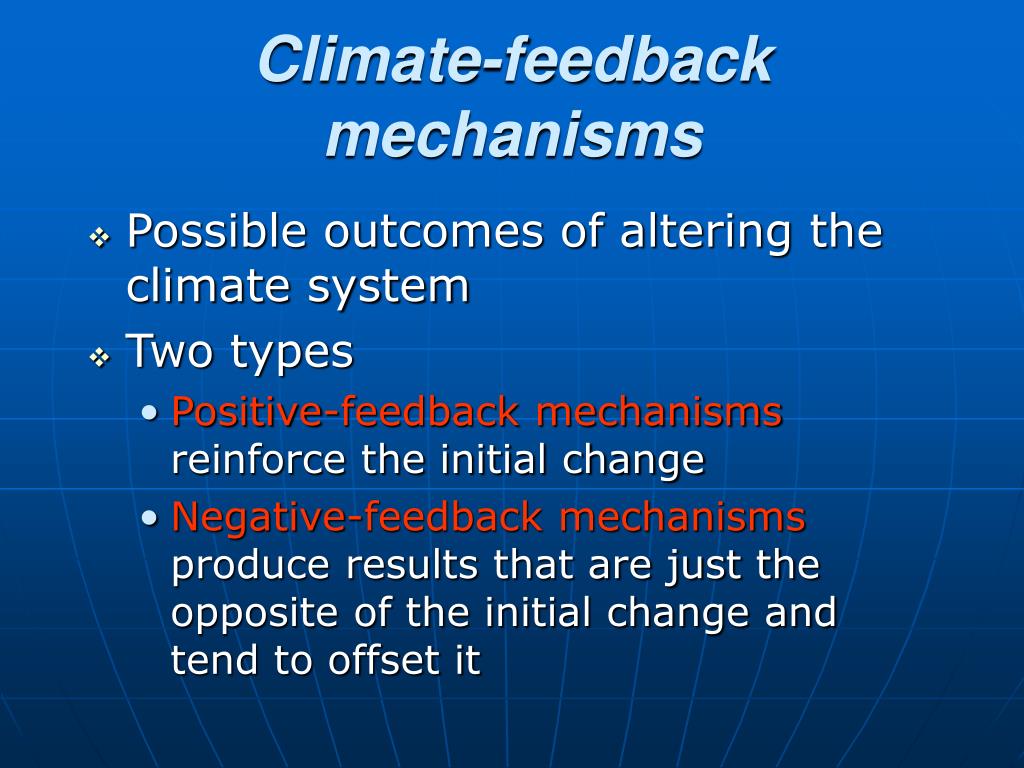 Climate-feedback mechanisms

❖ Possible outcomes of altering the climate system
❖ Two types
• Positive-feedback mechanisms reinforce the initial change
• Negative-feedback mechanisms produce results that are just the opposite of the initial change and tend to offset it